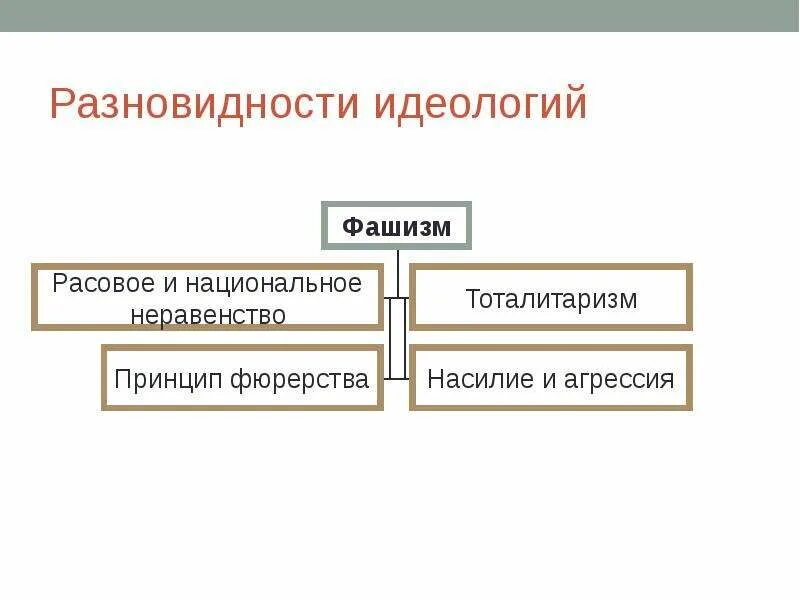 Разновидности идеологий

Фашизм

Расовое и национальное неравенство

Тоталитаризм

Принцип фюрерства

Насилие и агрессия